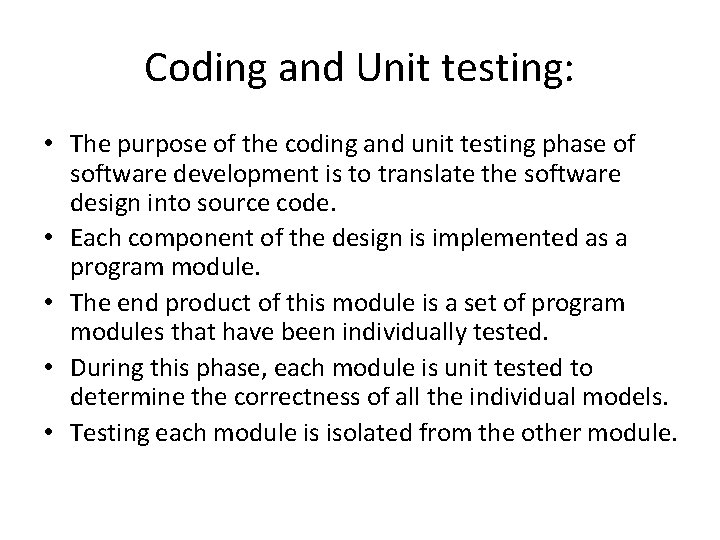 Coding and Unit testing:

• The purpose of the coding and unit testing phase of software development is to translate the software design into source code.
• Each component of the design is implemented as a program module.
• The end product of this module is a set of program modules that have been individually tested.
• During this phase, each module is unit tested to determine the correctness of all the individual models.
• Testing each module is isolated from the other module.